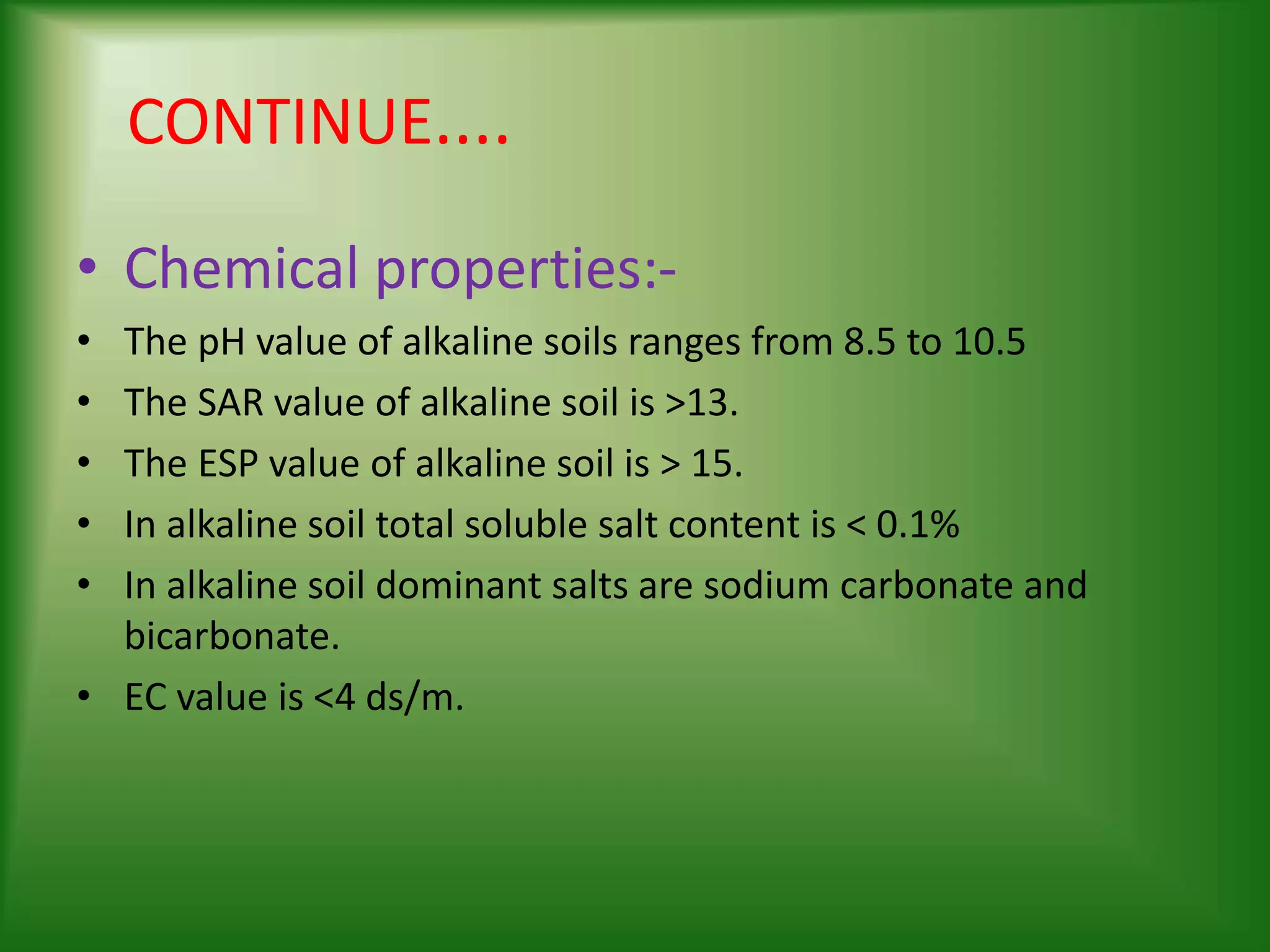 CONTINUE....

• Chemical properties:-

• The pH value of alkaline soils ranges from 8.5 to 10.5
• The SAR value of alkaline soil is >13.
• The ESP value of alkaline soil is > 15.
• In alkaline soil total soluble salt content is < 0.1%
• In alkaline soil dominant salts are sodium carbonate and bicarbonate.
• EC value is <4 ds/m.